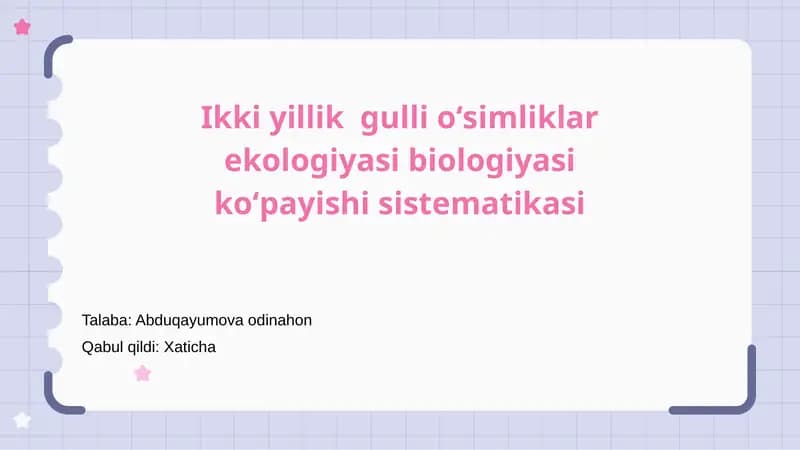 Ikki yillik gulli o‘simliklar ekologiyasi biologiyasi ko‘payishi sistematikasi

Talaba: Abduqayumova odinahon

Qabul qildi: Xaticha